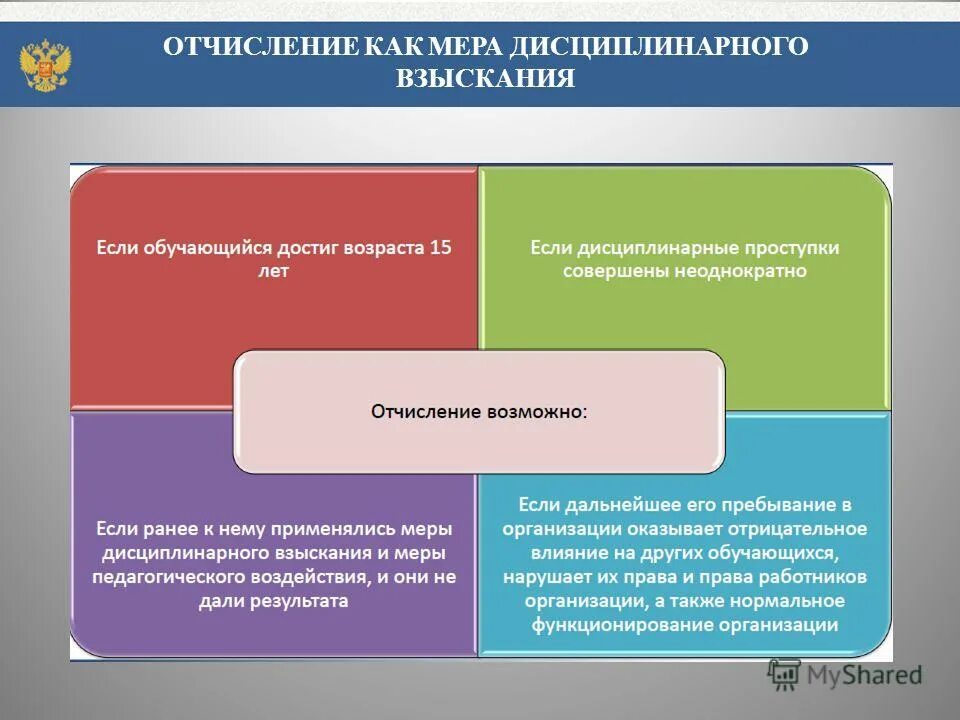 ОТЧИСЛЕНИЕ КАК МЕРА ДИСЦИПЛИНАРНОГО ВЗЫСКАНИЯ

Если обучающийся достиг возраста 15 лет

Если дисциплинарные проступки совершены неоднократно

Отчисление возможно:

Если ранее к нему применялись меры дисциплинарного взыскания и меры педагогического воздействия, и они не дали результата

Если дальнейшее его пребывание в организации оказывает отрицательное влияние на других обучающихся, нарушает их права и права работников организации, а также нормальное функционирование организации

MyShared